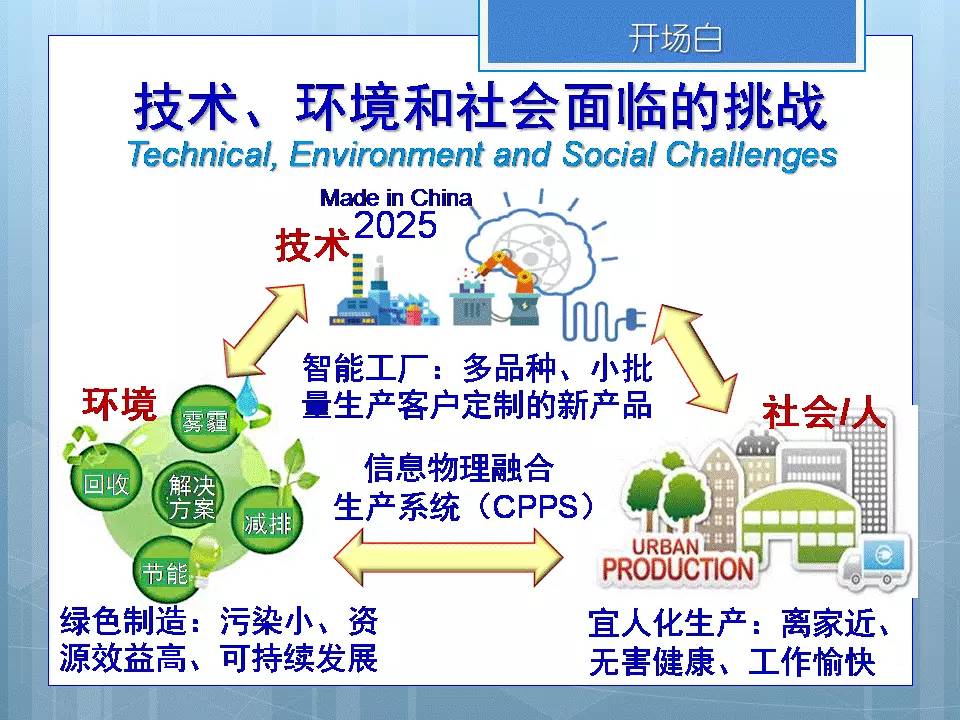 开场白

技术、环境和社会面临的挑战
Technical, Environment and Social Challenges

Made in China 2025

技术

智能工厂：多品种、小批量生产客户定制的新产品

环境

雾霾

回收

解决方案

减排

节能

信息物理融合生产系统（CPPS）

社会/人

URBAN PRODUCTION

绿色制造：污染小、资源效益高、可持续发展

宜人化生产：离家近、无害健康、工作愉快